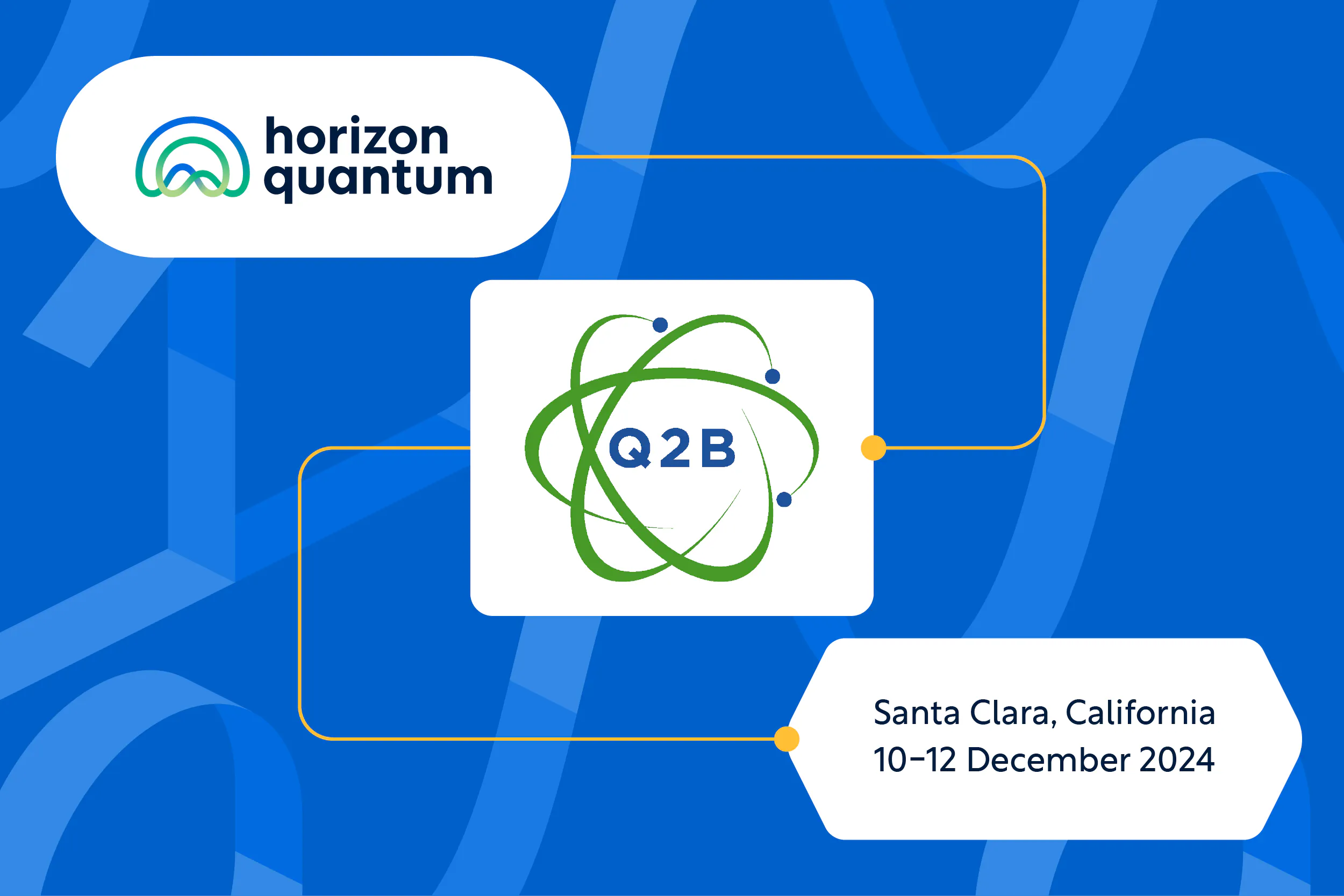 horizon quantum

Q2B

Santa Clara, California
10–12 December 2024